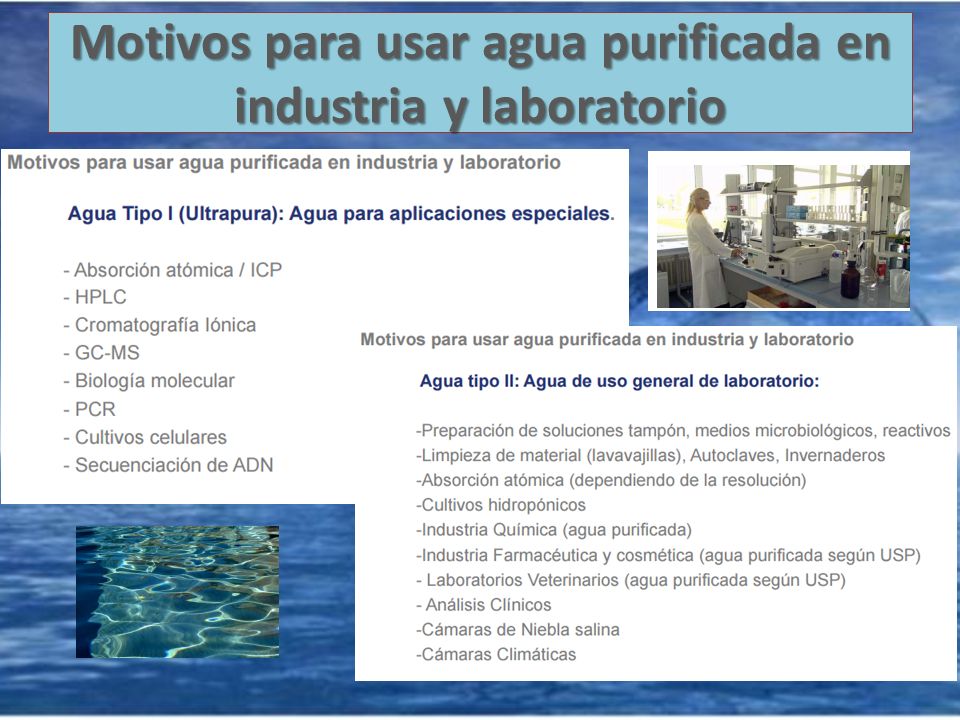 Motivos para usar agua purificada en industria y laboratorio

Motivos para usar agua purificada en industria y laboratorio

Agua Tipo I (Ultrapura): Agua para aplicaciones especiales.

- Absorción atómica / ICP
- HPLC
- Cromatografía Iónica
- GC-MS
- Biología molecular
- PCR
- Cultivos celulares
- Secuenciación de ADN

Motivos para usar agua purificada en industria y laboratorio

Agua tipo II: Agua de uso general de laboratorio:

-Preparación de soluciones tampón, medios microbiológicos, reactivos
-Limpieza de material (lavavajillas), Autoclaves, Invernaderos
-Absorción atómica (dependiendo de la resolución)
-Cultivos hidropónicos
-Industria Química (agua purificada)
-Industria Farmacéutica y cosmética (agua purificada según USP)
- Laboratorios Veterinarios (agua purificada según USP)
- Análisis Clínicos
-Cámaras de Niebla salina
-Cámaras Climáticas